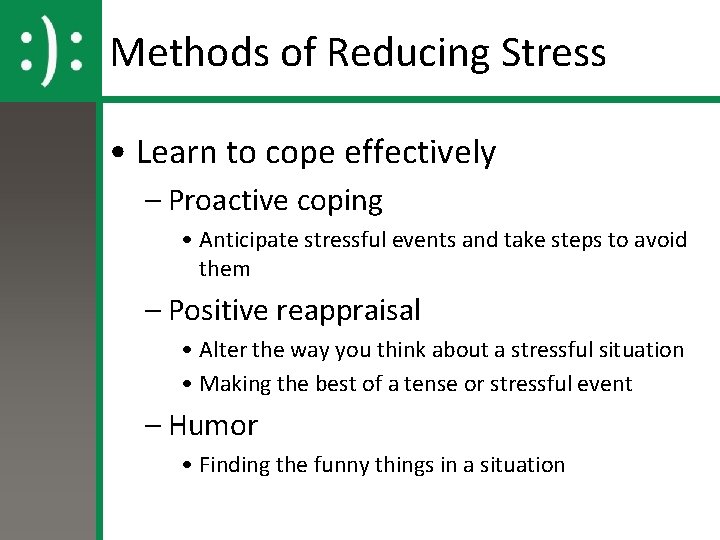 :):

Methods of Reducing Stress

• Learn to cope effectively
– Proactive coping
• Anticipate stressful events and take steps to avoid them
– Positive reappraisal
• Alter the way you think about a stressful situation
• Making the best of a tense or stressful event
– Humor
• Finding the funny things in a situation